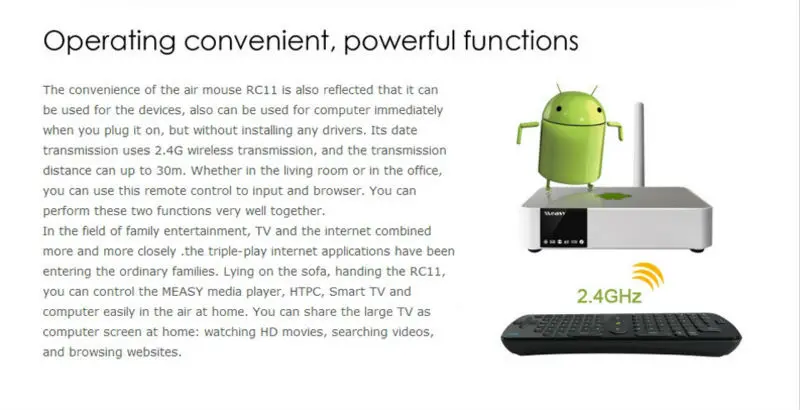 Operating convenient, powerful functions

The convenience of the air mouse RC11 is also reflected that it can be used for the devices, also can be used for computer immediately when you plug it on, but without installing any drivers. Its date transmission uses 2.4G wireless transmission, and the transmission distance can up to 30m. Whether in the living room or in the office, you can use this remote control to input and browser. You can perform these two functions very well together.
In the field of family entertainment, TV and the internet combined more and more closely .the triple-play internet applications have been entering the ordinary families. Lying on the sofa, handing the RC11, you can control the MEASY media player, HTPC, Smart TV and computer easily in the air at home. You can share the large TV as computer screen at home: watching HD movies, searching videos, and browsing websites.

MEASY

2.4GHz